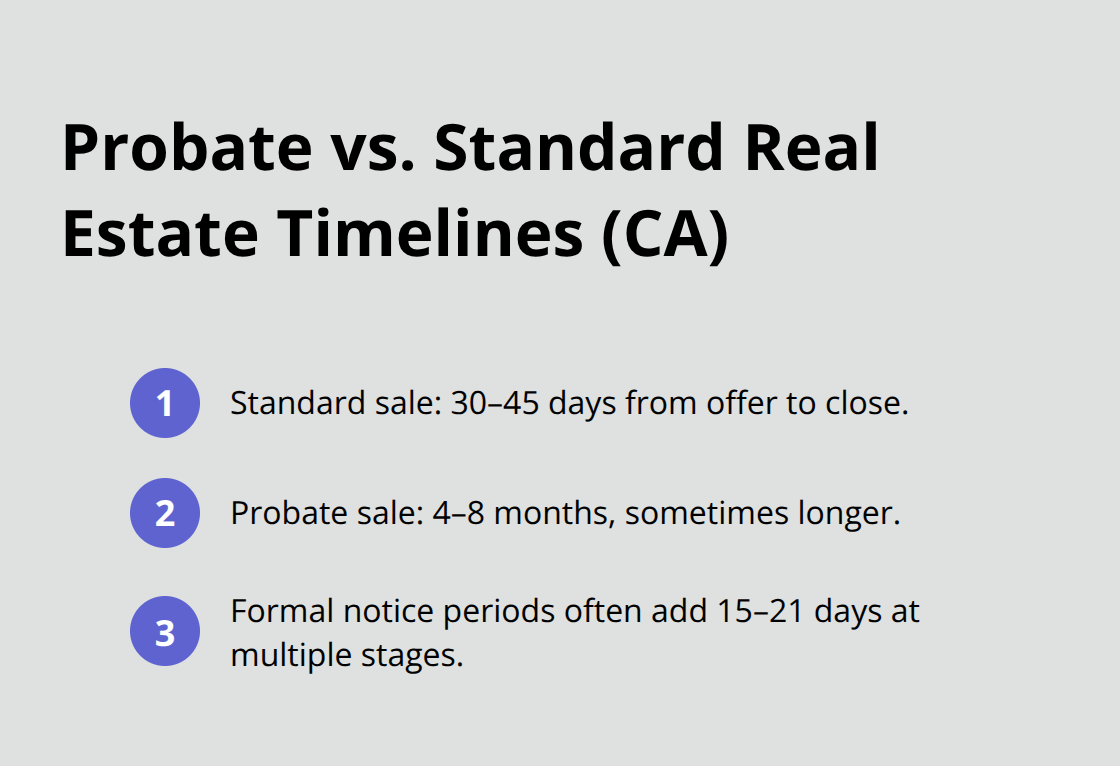 Probate vs. Standard Real Estate Timelines (CA)

1 Standard sale: 30–45 days from offer to close.

2 Probate sale: 4–8 months, sometimes longer.

3 Formal notice periods often add 15–21 days at multiple stages.